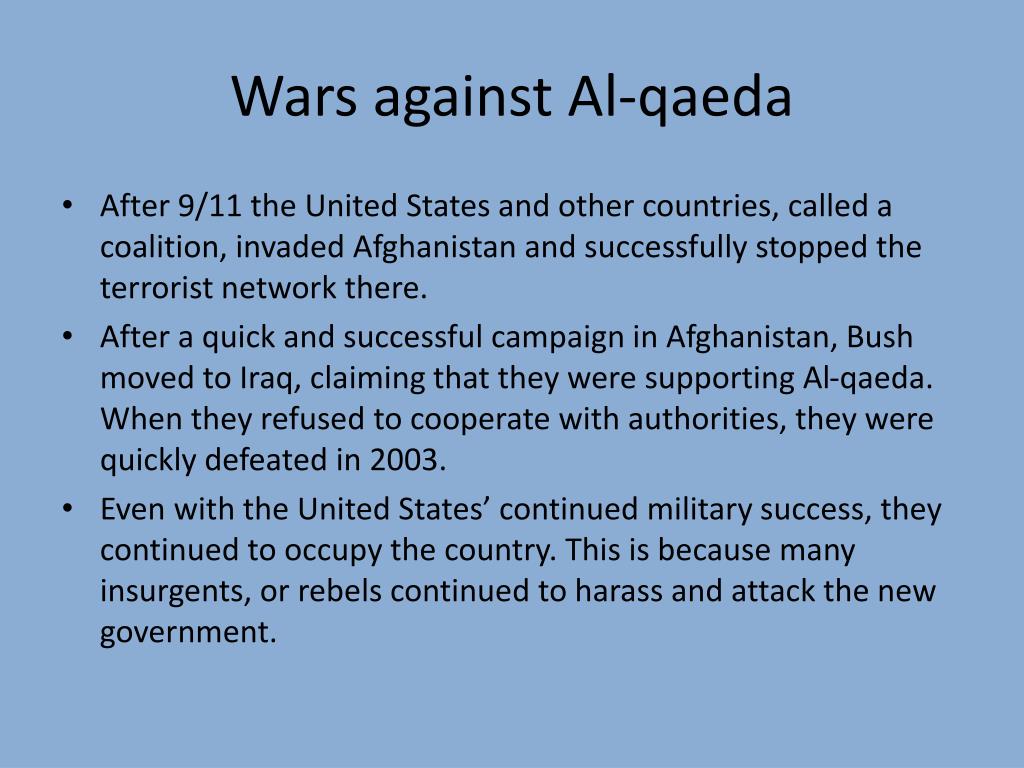 Wars against Al-qaeda

• After 9/11 the United States and other countries, called a coalition, invaded Afghanistan and successfully stopped the terrorist network there.
• After a quick and successful campaign in Afghanistan, Bush moved to Iraq, claiming that they were supporting Al-qaeda. When they refused to cooperate with authorities, they were quickly defeated in 2003.
• Even with the United States’ continued military success, they continued to occupy the country. This is because many insurgents, or rebels continued to harass and attack the new government.